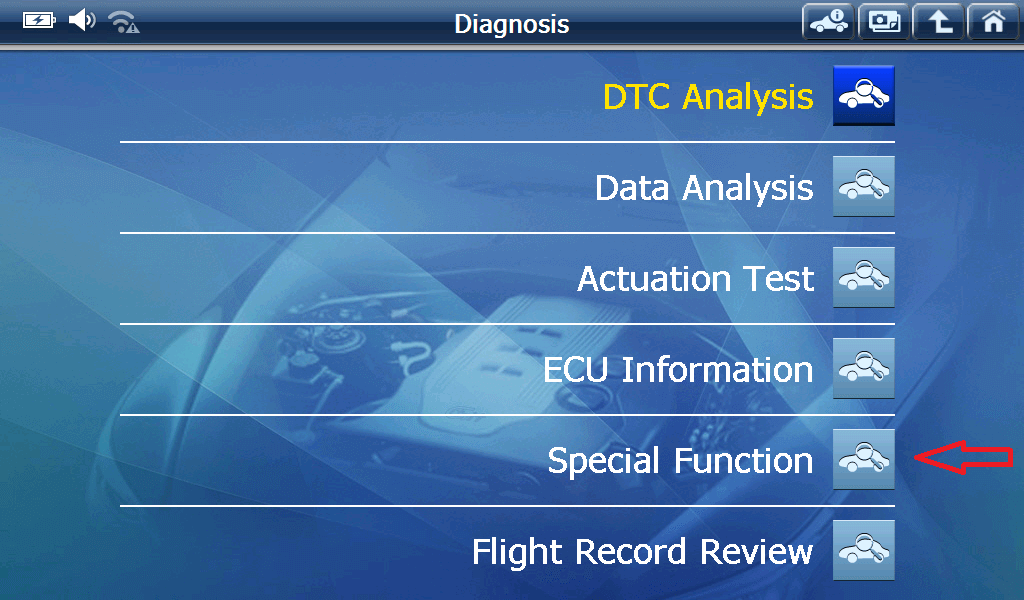 Diagnosis

DTC Analysis

Data Analysis

Actuation Test

ECU Information

Special Function

Flight Record Review